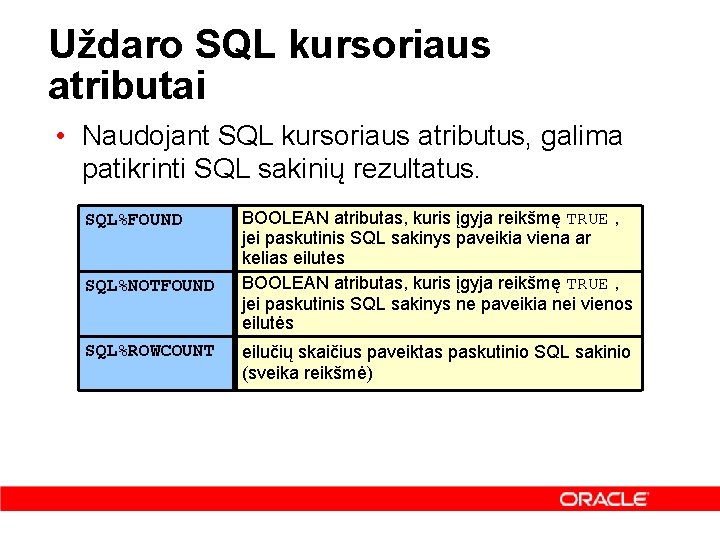 Uždaro SQL kursoriaus atributai

• Naudojant SQL kursoriaus atributus, galima patikrinti SQL sakinių rezultatus.

| | |
|---|---|
| SQL%FOUND | BOOLEAN atributas, kuris įgyja reikšmę TRUE , jei paskutinis SQL sakinys paveikia viena ar kelias eilutes |
| SQL%NOTFOUND | BOOLEAN atributas, kuris įgyja reikšmę TRUE , jei paskutinis SQL sakinys ne paveikia nei vienos eilutės |
| SQL%ROWCOUNT | eilučių skaičius paveiktas paskutinio SQL sakinio (sveika reikšmė) |

ORACLE